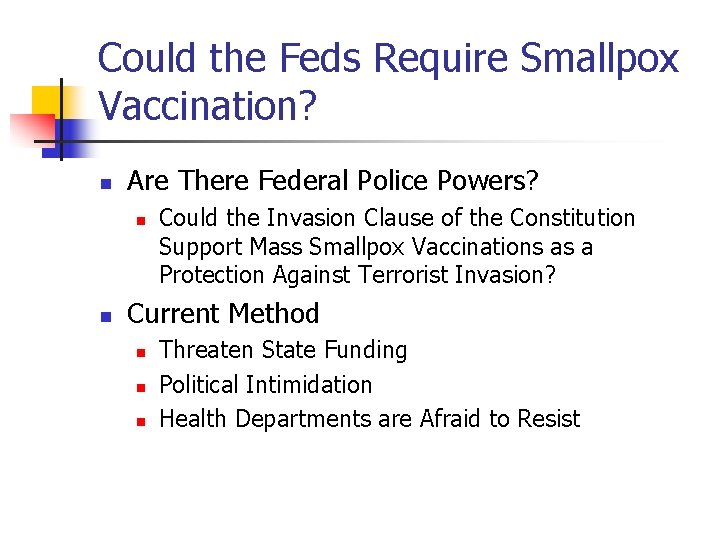 Could the Feds Require Smallpox Vaccination?

- Are There Federal Police Powers?
  - Could the Invasion Clause of the Constitution Support Mass Smallpox Vaccinations as a Protection Against Terrorist Invasion?
- Current Method
  - Threaten State Funding
  - Political Intimidation
  - Health Departments are Afraid to Resist